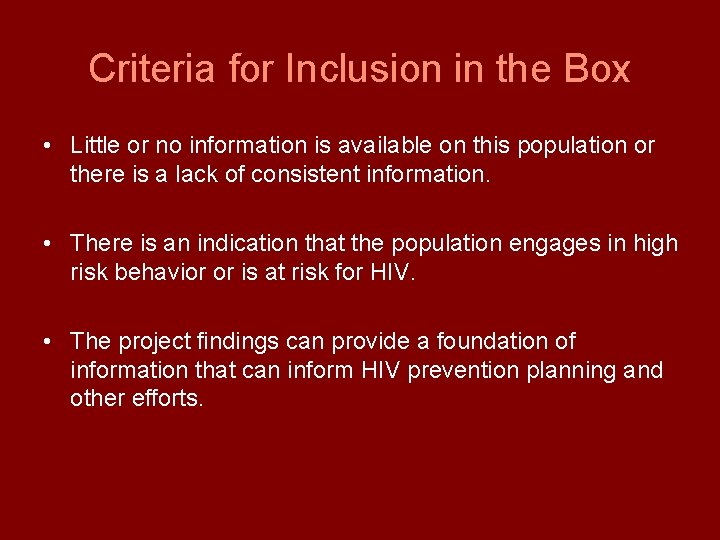 Criteria for Inclusion in the Box

• Little or no information is available on this population or there is a lack of consistent information.

• There is an indication that the population engages in high risk behavior or is at risk for HIV.

• The project findings can provide a foundation of information that can inform HIV prevention planning and other efforts.